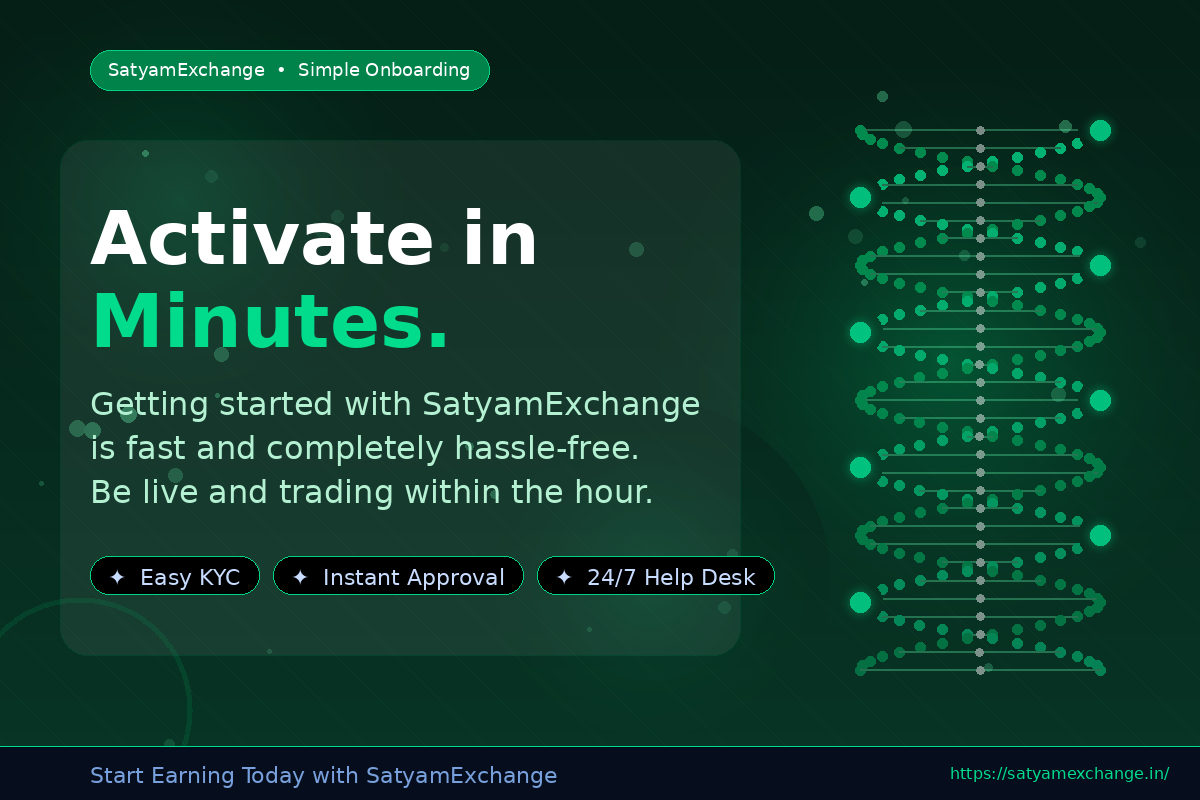 SatyamExchange • Simple Onboarding

Activate in Minutes.

Getting started with SatyamExchange is fast and completely hassle-free. Be live and trading within the hour.

✦ Easy KYC
✦ Instant Approval
✦ 24/7 Help Desk

Start Earning Today with SatyamExchange

https://satyamexchange.in/